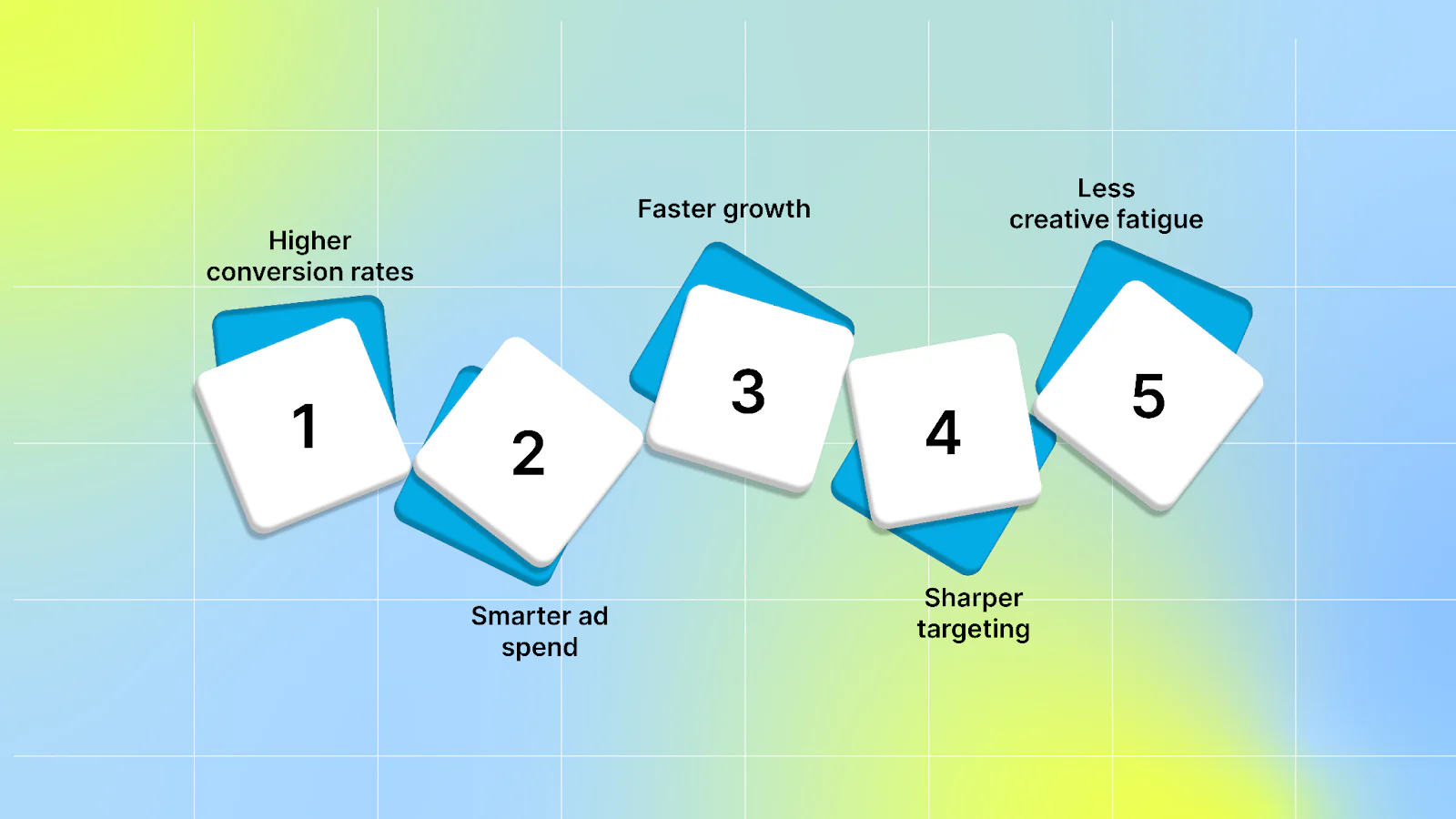 Higher conversion rates

1

2

Smarter ad spend

Faster growth

3

4

Sharper targeting

Less creative fatigue

5